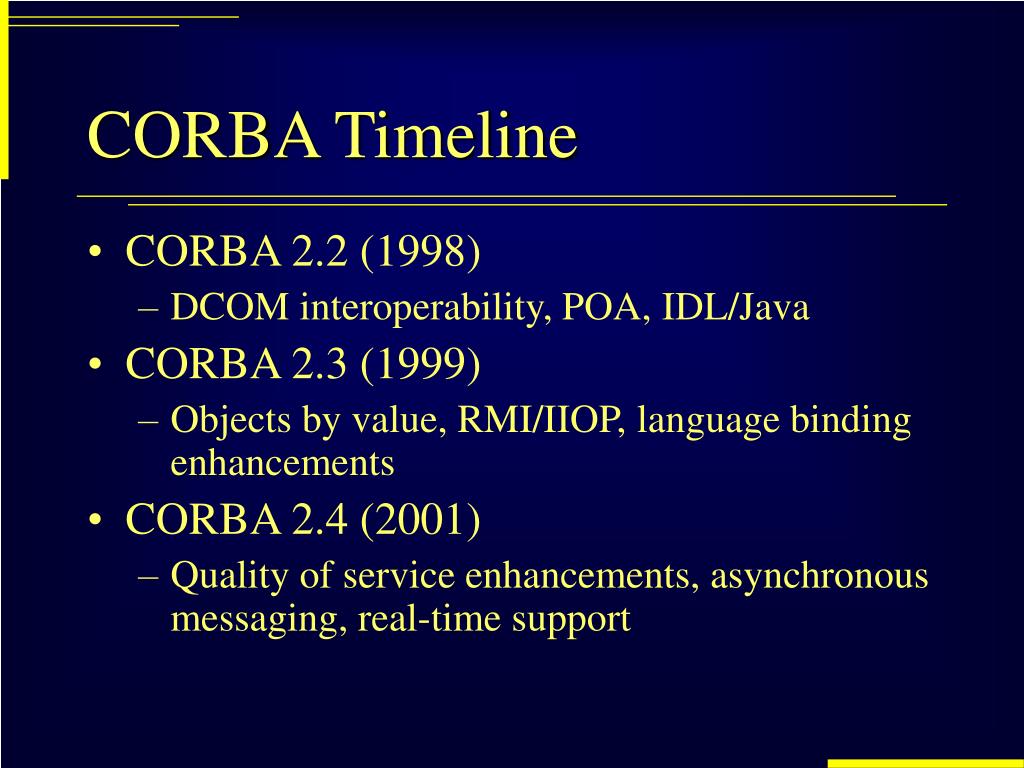 CORBA Timeline

• CORBA 2.2 (1998)
– DCOM interoperability, POA, IDL/Java
• CORBA 2.3 (1999)
– Objects by value, RMI/IIOP, language binding enhancements
• CORBA 2.4 (2001)
– Quality of service enhancements, asynchronous messaging, real-time support